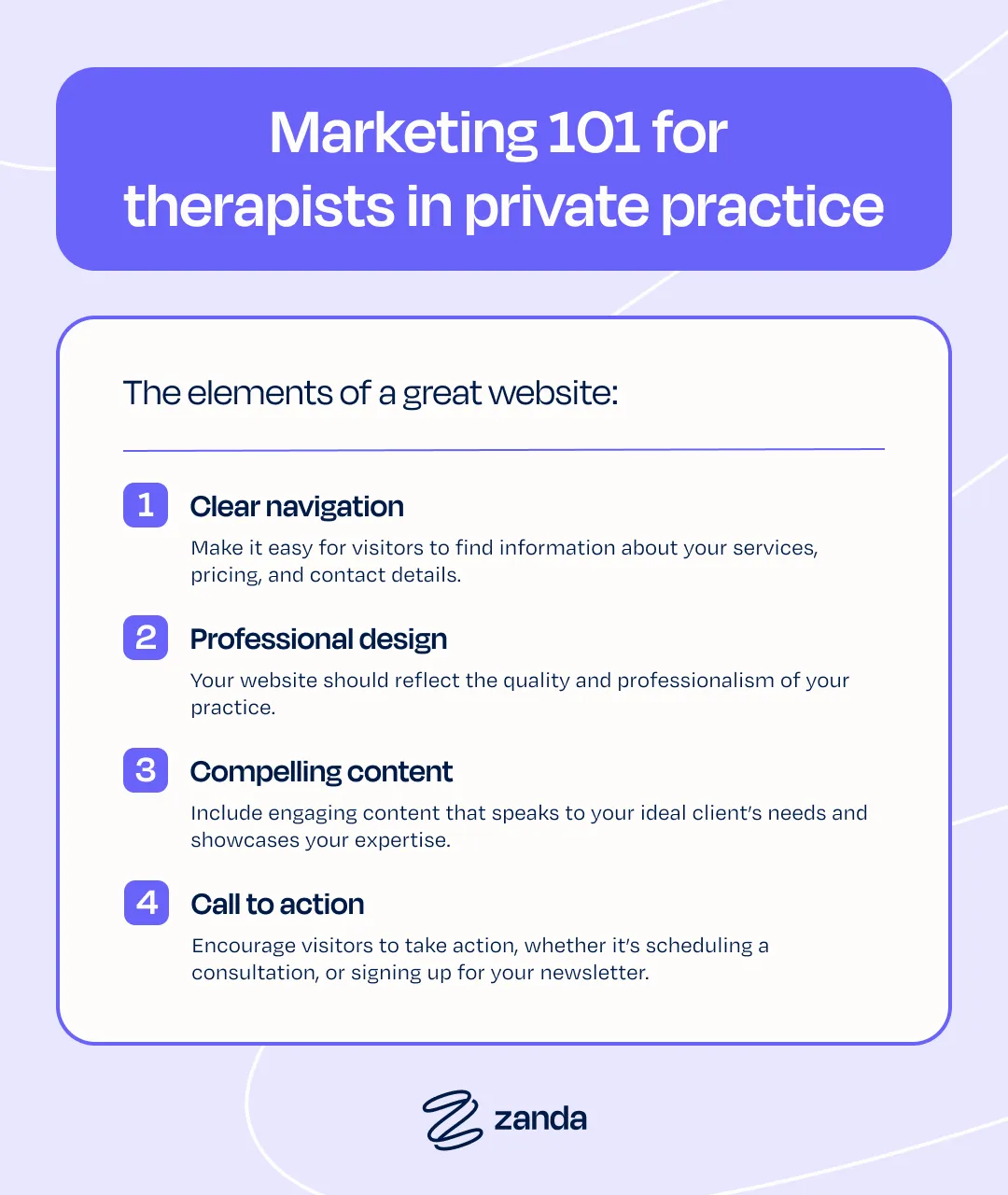 Marketing 101 for therapists in private practice

The elements of a great website:

1 Clear navigation
Make it easy for visitors to find information about your services, pricing, and contact details.

2 Professional design
Your website should reflect the quality and professionalism of your practice.

3 Compelling content
Include engaging content that speaks to your ideal client's needs and showcases your expertise.

4 Call to action
Encourage visitors to take action, whether it's scheduling a consultation, or signing up for your newsletter.

zanda